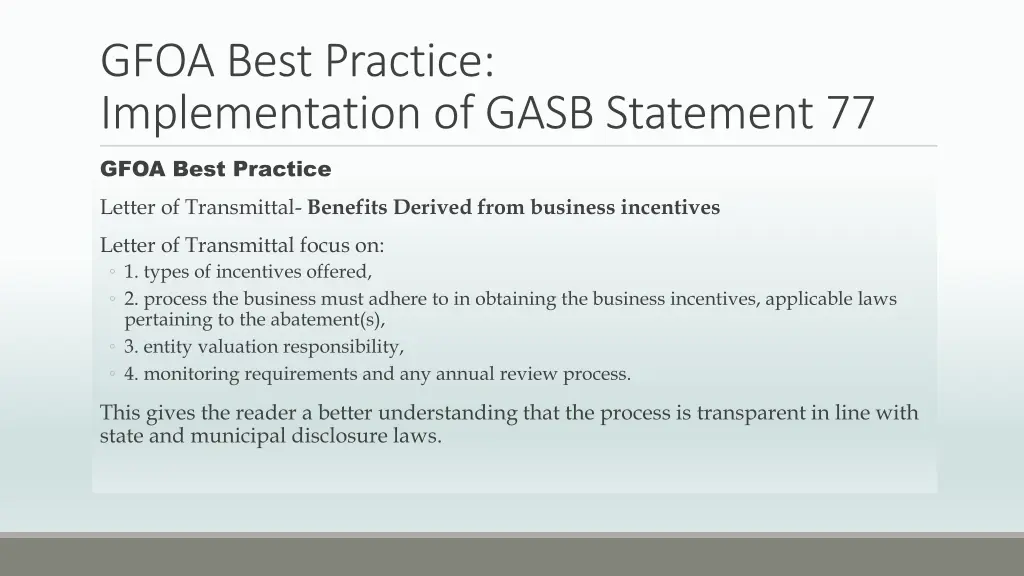 GFOA Best Practice:
Implementation of GASB Statement 77

GFOA Best Practice

Letter of Transmittal- Benefits Derived from business incentives

Letter of Transmittal focus on:
◦ 1. types of incentives offered,
◦ 2. process the business must adhere to in obtaining the business incentives, applicable laws pertaining to the abatement(s),
◦ 3. entity valuation responsibility,
◦ 4. monitoring requirements and any annual review process.

This gives the reader a better understanding that the process is transparent in line with state and municipal disclosure laws.